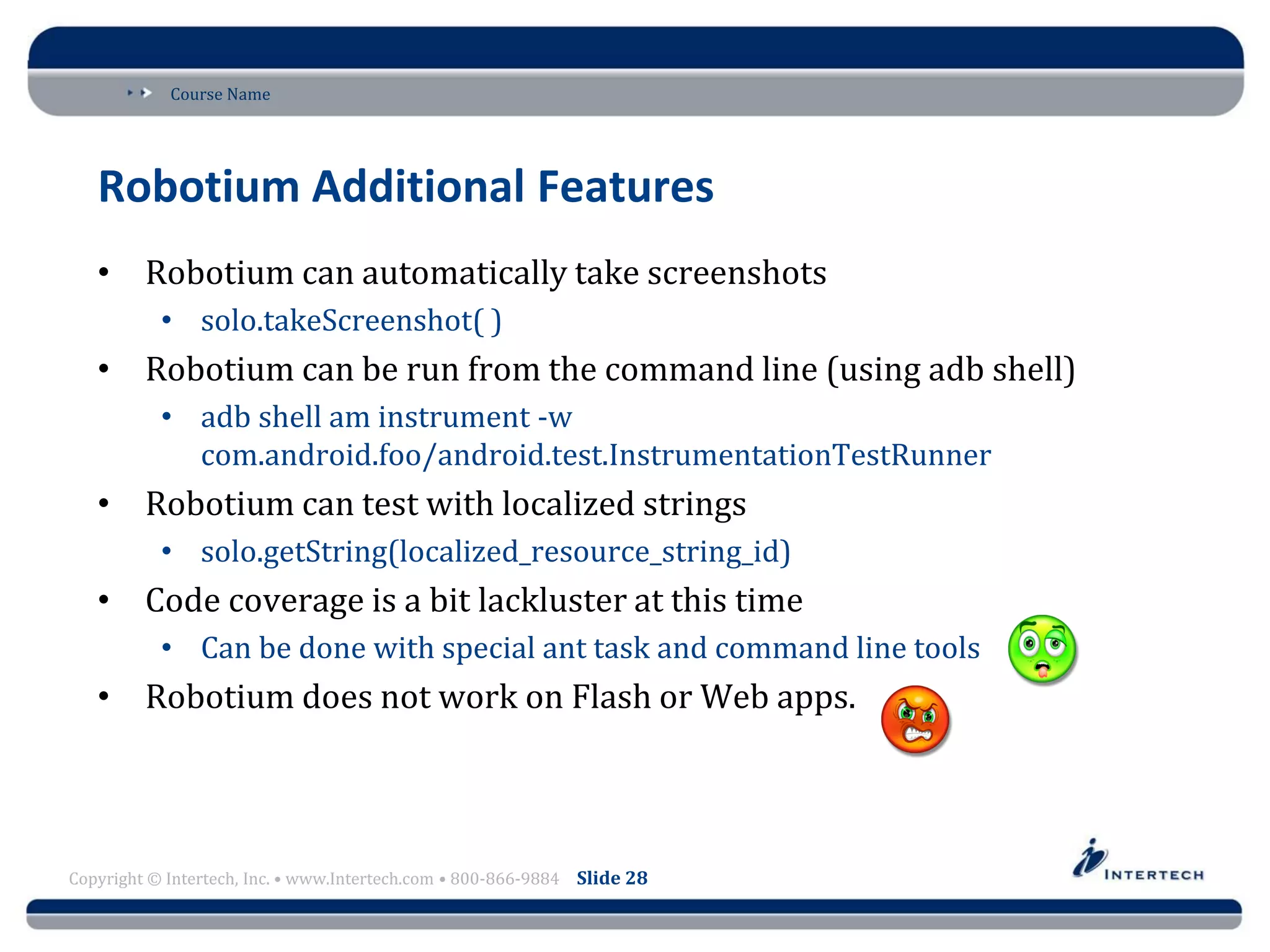 Course Name

Robotium Additional Features

• Robotium can automatically take screenshots
  • solo.takeScreenshot( )
• Robotium can be run from the command line (using adb shell)
  • adb shell am instrument -w com.android.foo/android.test.InstrumentationTestRunner
• Robotium can test with localized strings
  • solo.getString(localized_resource_string_id)
• Code coverage is a bit lackluster at this time
  • Can be done with special ant task and command line tools
• Robotium does not work on Flash or Web apps.

Copyright © Intertech, Inc. • www.Intertech.com • 800-866-9884 Slide 28

INTERTECH